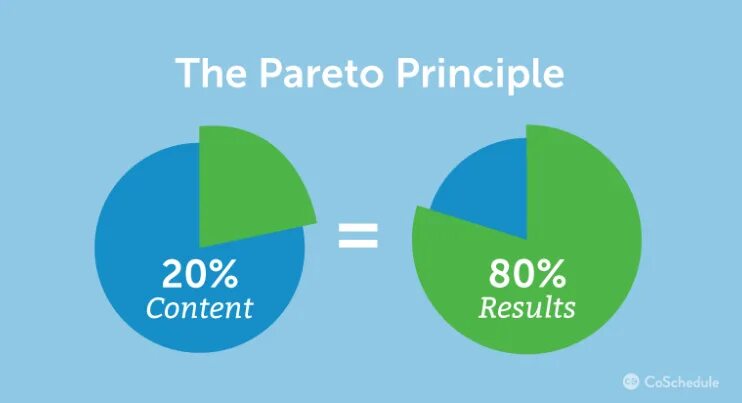 The Pareto Principle

20%
Content

=

80%
Results

CoSchedule